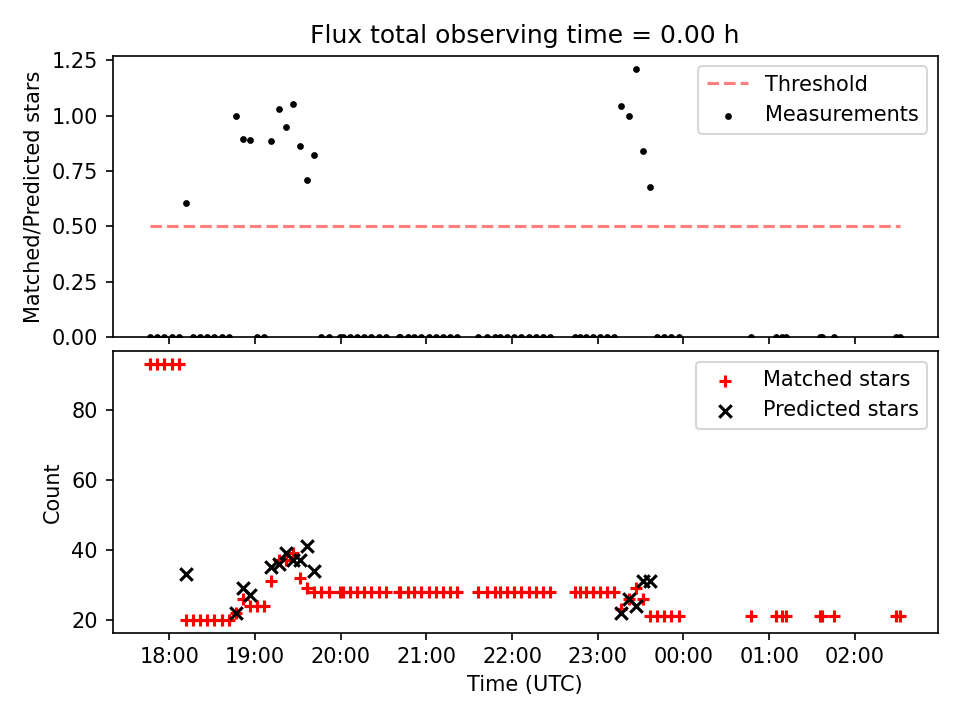 Flux total observing time = 0.00 h

Matched/Predicted stars

1.25
1.00
0.75
0.50
0.25
0.00

Threshold
Measurements

Count

80
60
40
20

Matched stars
Predicted stars

18:00 19:00 20:00 21:00 22:00 23:00 00:00 01:00 02:00

Time (UTC)